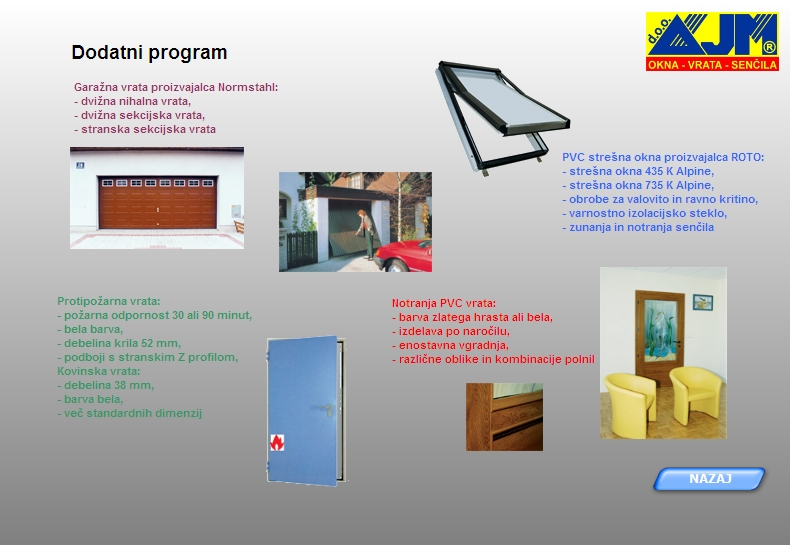 d.o.o. AJM®
OKNA - VRATA - SENČILA

Dodatni program

Garažna vrata proizvajalca Normstahl:
- dvižna nihalna vrata,
- dvižna sekcijska vrata,
- stranska sekcijska vrata

PVC strešna okna proizvajalca ROTO:
- strešna okna 435 K Alpine,
- strešna okna 735 K Alpine,
- obrobe za valovito in ravno kritino,
- varnostno izolacijsko steklo,
- zunanja in notranja senčila

Protipožarna vrata:
- požarna odpornost 30 ali 90 minut,
- bela barva,
- debelina krila 52 mm,
- podboji s stranskim Z profilom,
Kovinska vrata:
- debelina 38 mm,
- barva bela,
- več standardnih dimenzij

Notranja PVC vrata:
- barva zlatega hrasta ali bela,
- izdelava po naročilu,
- enostavna vgradnja,
- različne oblike in kombinacije polnil

NAZAJ